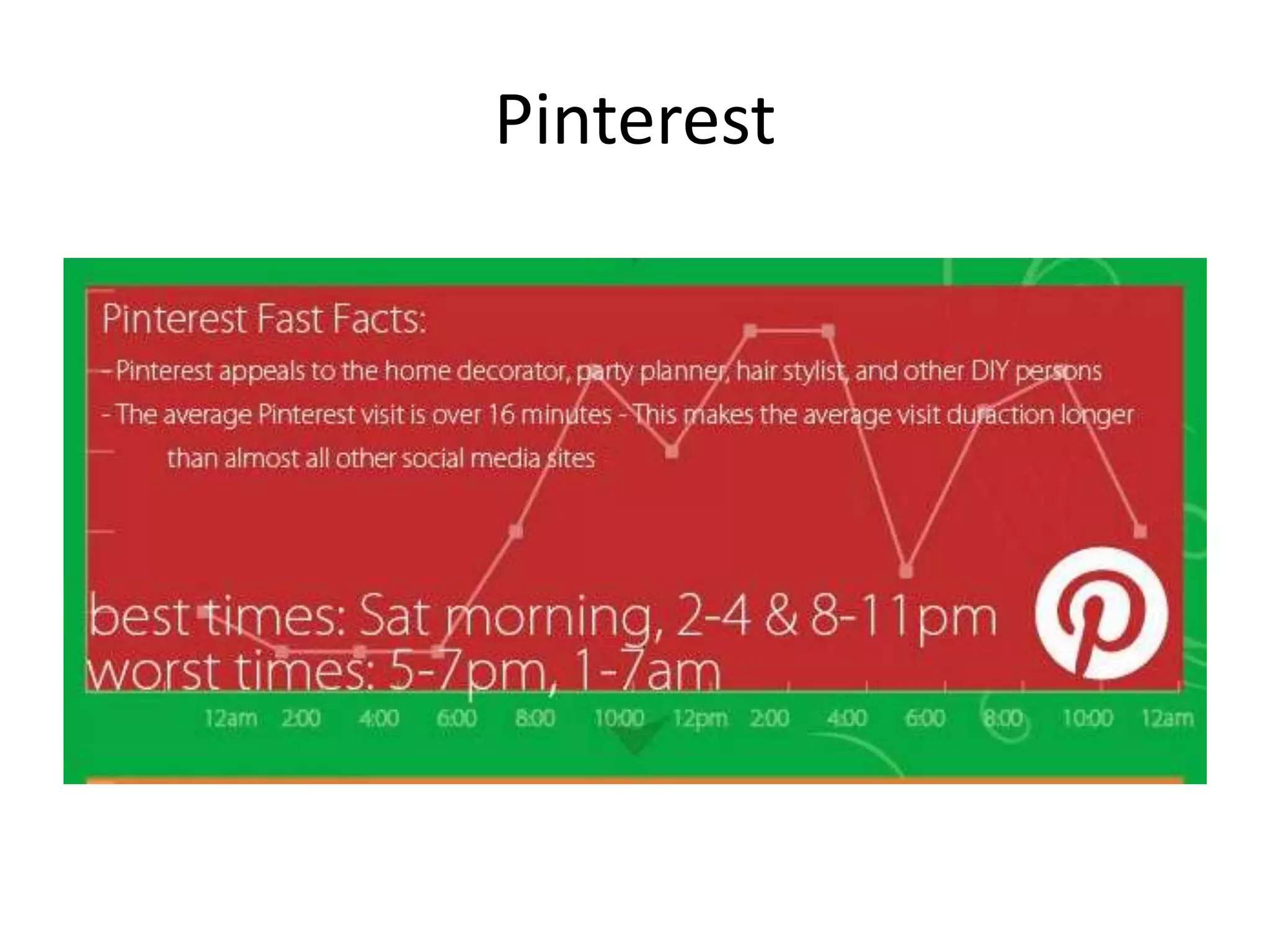 Pinterest

Pinterest Fast Facts:

- Pinterest appeals to the home decorator, party planner, hair stylist, and other DIY persons

- The average Pinterest visit is over 16 minutes - This makes the average visit duraction longer than almost all other social media sites

best times: Sat morning, 2-4 & 8-11pm
worst times: 5-7pm, 1-7am

12am 2:00 4:00 6:00 8:00 10:00 12pm 2:00 4:00 6:00 8:00 10:00 12am